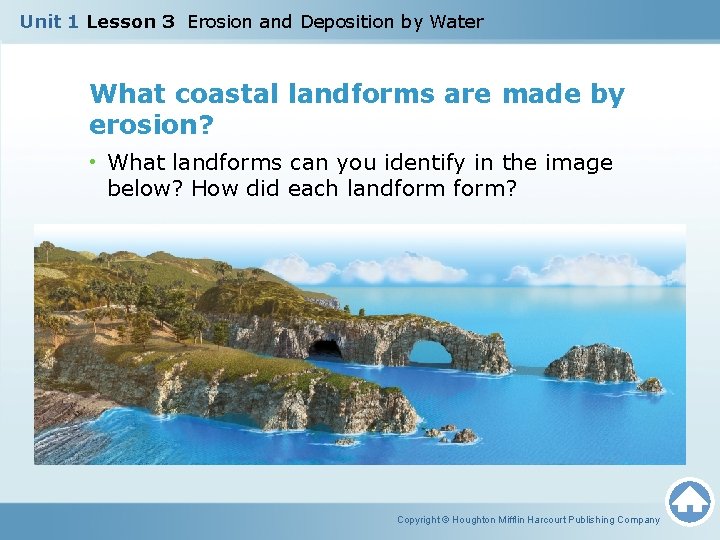 Unit 1 Lesson 3 Erosion and Deposition by Water

What coastal landforms are made by erosion?

• What landforms can you identify in the image below? How did each landform form?

Copyright © Houghton Mifflin Harcourt Publishing Company